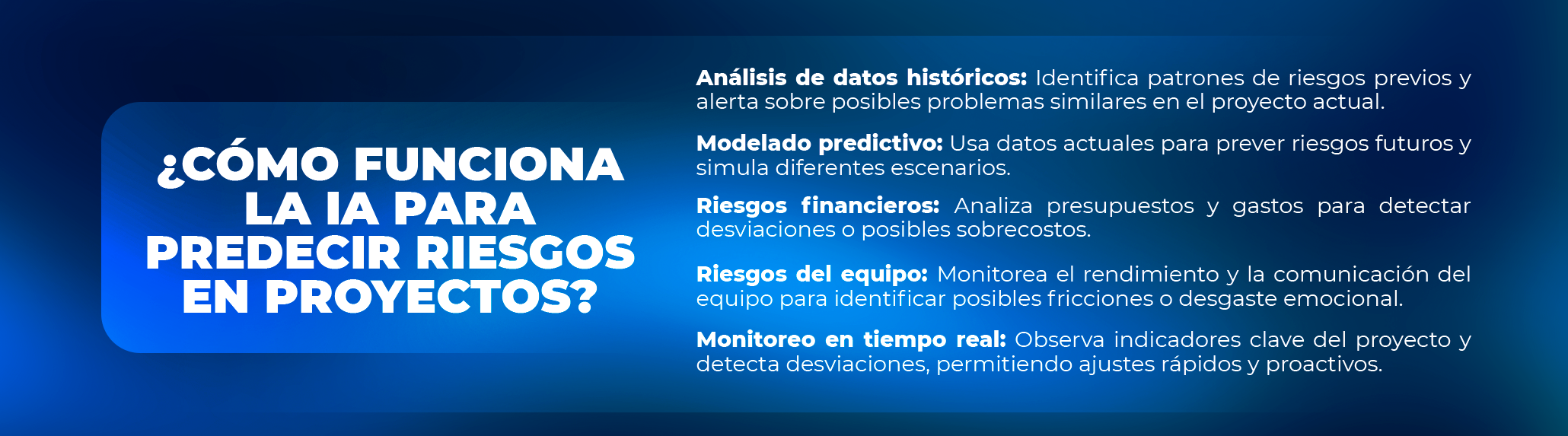 ¿CÓMO FUNCIONA LA IA PARA PREDECIR RIESGOS EN PROYECTOS?

Análisis de datos históricos: Identifica patrones de riesgos previos y alerta sobre posibles problemas similares en el proyecto actual.

Modelado predictivo: Usa datos actuales para prever riesgos futuros y simula diferentes escenarios.

Riesgos financieros: Analiza presupuestos y gastos para detectar desviaciones o posibles sobrecostos.

Riesgos del equipo: Monitorea el rendimiento y la comunicación del equipo para identificar posibles fricciones o desgaste emocional.

Monitoreo en tiempo real: Observa indicadores clave del proyecto y detecta desviaciones, permitiendo ajustes rápidos y proactivos.